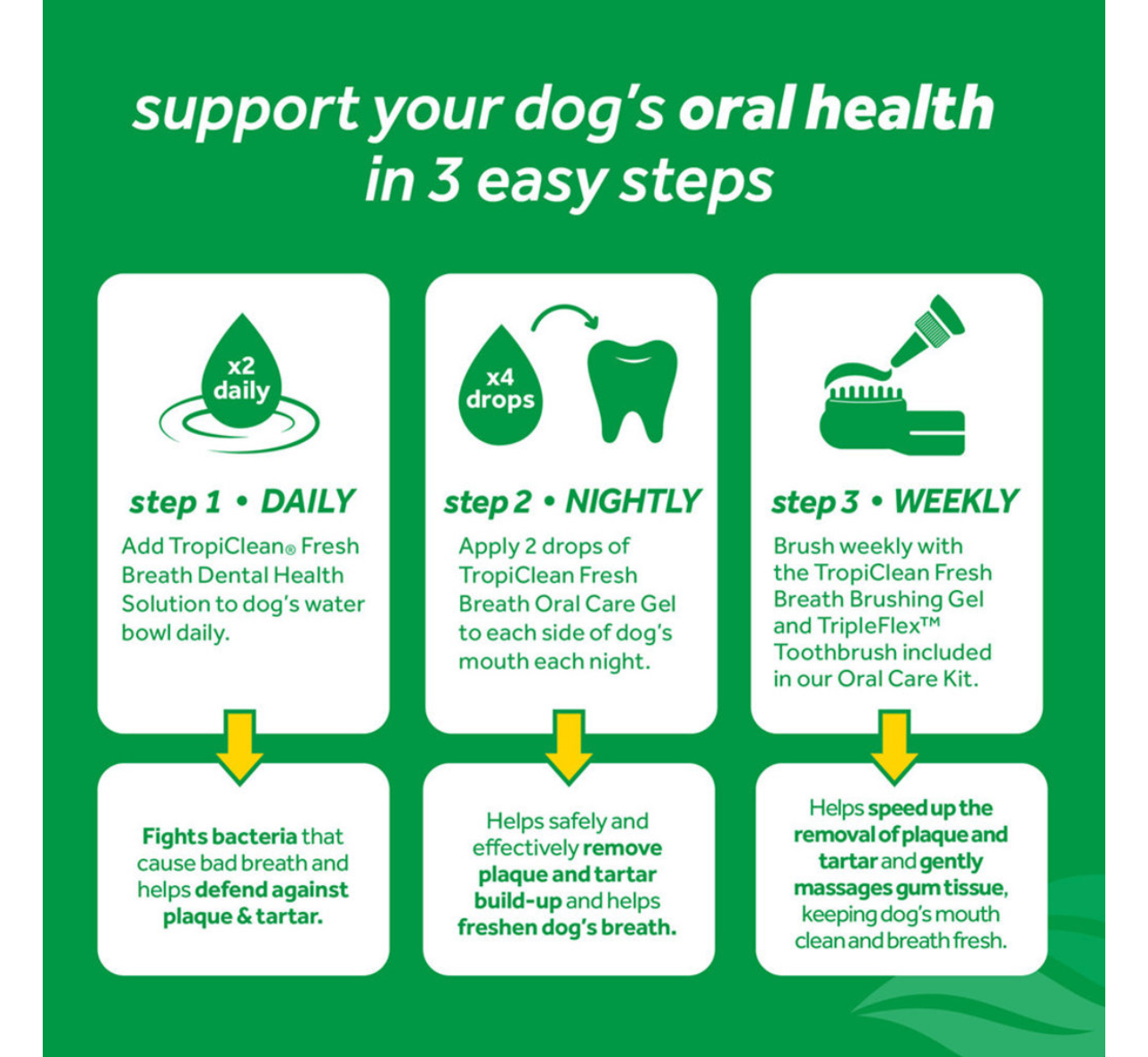 support your dog's oral health in 3 easy steps

x2 daily

step 1 • DAILY

Add TropiClean® Fresh Breath Dental Health Solution to dog's water bowl daily.

Fights bacteria that cause bad breath and helps defend against plaque & tartar.

x4 drops

step 2 • NIGHTLY

Apply 2 drops of TropiClean Fresh Breath Oral Care Gel to each side of dog's mouth each night.

Helps safely and effectively remove plaque and tartar build-up and helps freshen dog's breath.

step 3 • WEEKLY

Brush weekly with the TropiClean Fresh Breath Brushing Gel and TripleFlex™ Toothbrush included in our Oral Care Kit.

Helps speed up the removal of plaque and tartar and gently massages gum tissue, keeping dog's mouth clean and breath fresh.